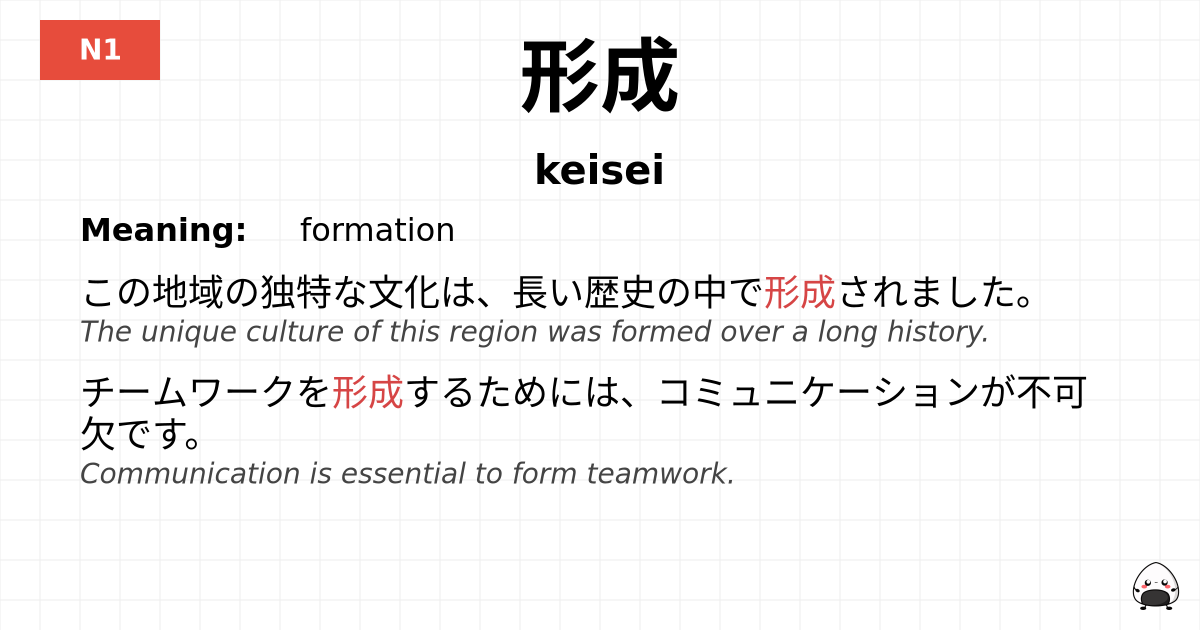 N1

形成

keisei

Meaning: formation

この地域の独特な文化は、長い歴史の中で形成されました。
The unique culture of this region was formed over a long history.

チームワークを形成するためには、コミュニケーションが不可欠です。
Communication is essential to form teamwork.